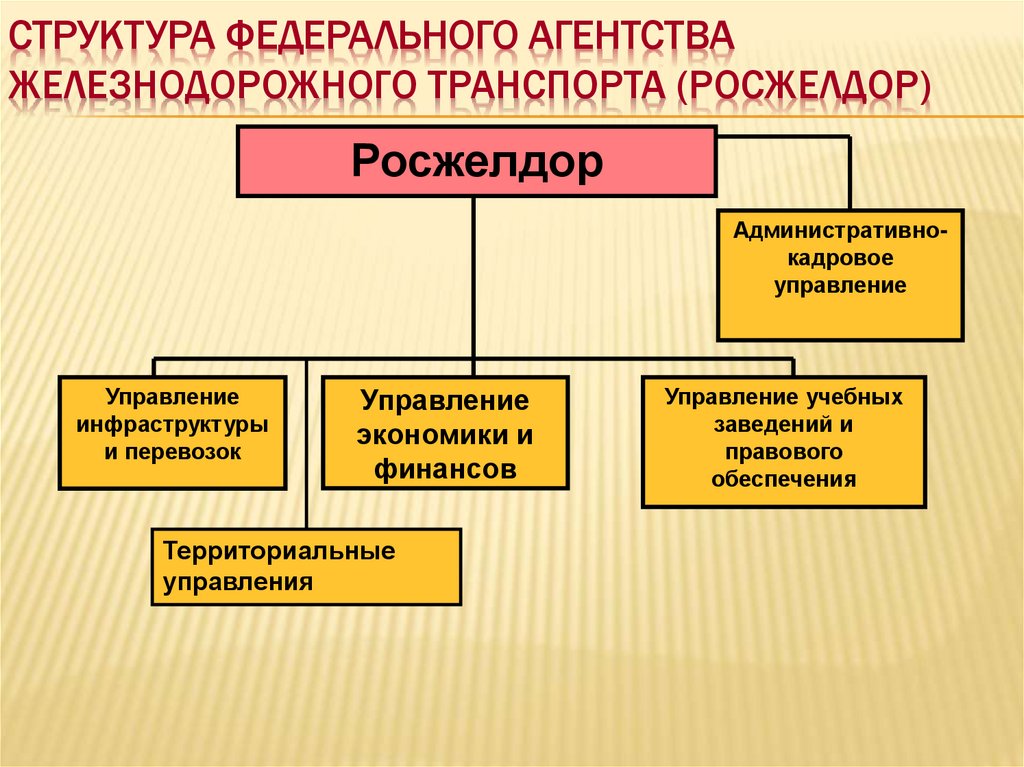 СТРУКТУРА ФЕДЕРАЛЬНОГО АГЕНТСТВА ЖЕЛЕЗНОДОРОЖНОГО ТРАНСПОРТА (РОСЖЕЛДОР)

Росжелдор

Административно-кадровое управление

Управление инфраструктуры и перевозок

Управление экономики и финансов

Управление учебных заведений и правового обеспечения

Территориальные управления